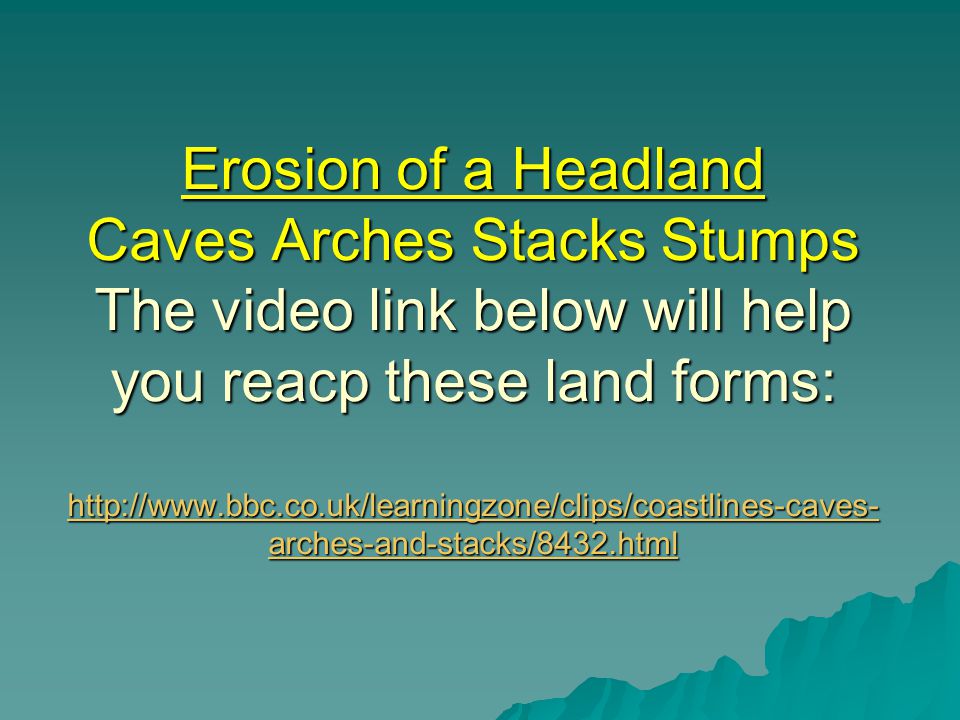 Erosion of a Headland
Caves Arches Stacks Stumps
The video link below will help you reacp these land forms:

http://www.bbc.co.uk/learningzone/clips/coastlines-caves-arches-and-stacks/8432.html